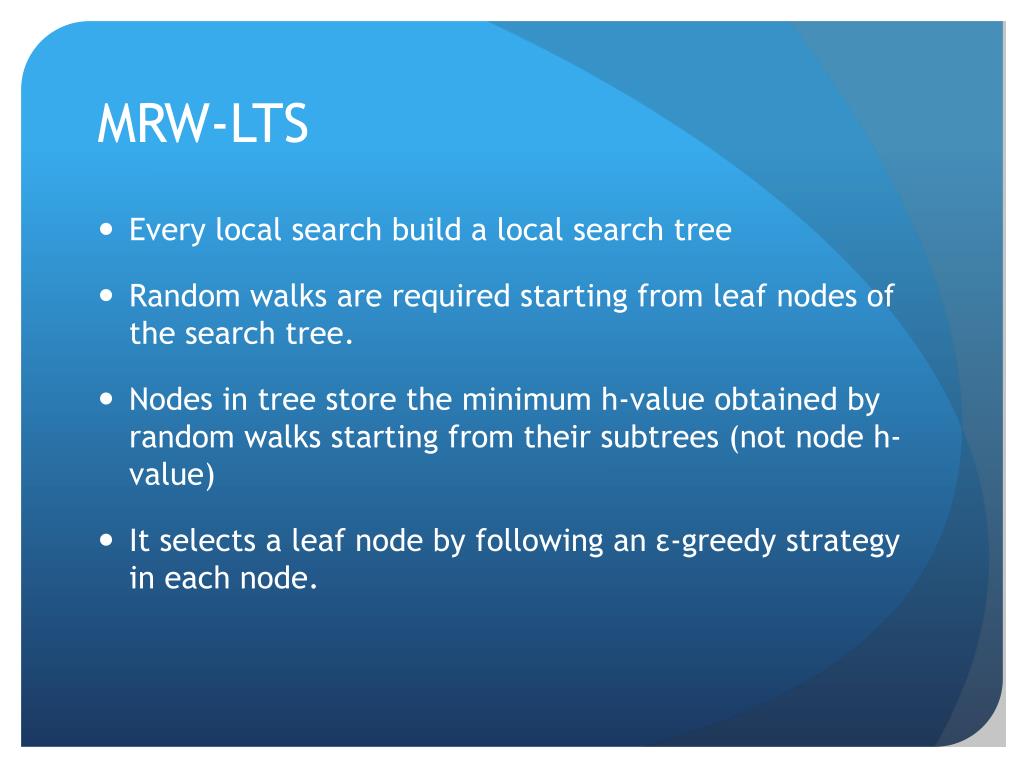 MRW-LTS

• Every local search build a local search tree

• Random walks are required starting from leaf nodes of the search tree.

• Nodes in tree store the minimum h-value obtained by random walks starting from their subtrees (not node h-value)

• It selects a leaf node by following an ε-greedy strategy in each node.